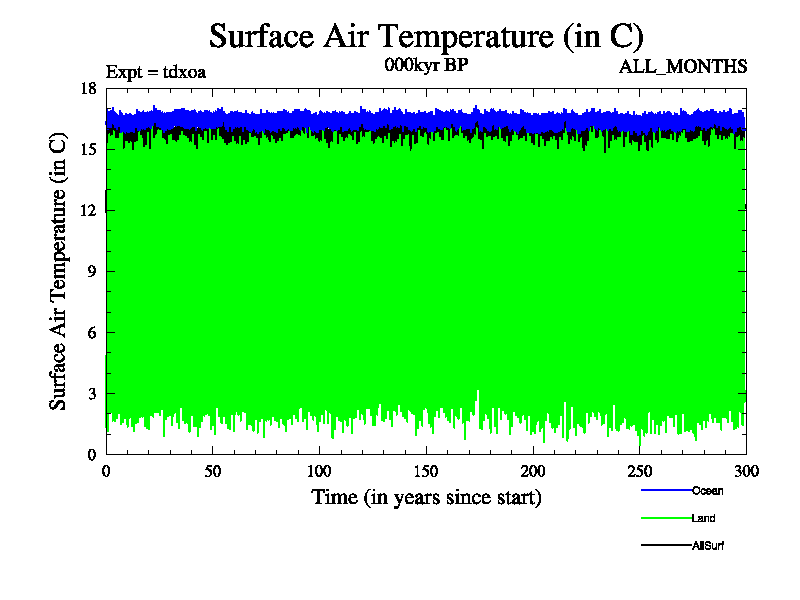 Surface Air Temperature (in C)

Expt = tdxoa

000kyr BP

ALL_MONTHS

Surface Air Temperature (in C)

18
15
12
9
6
3
0

0
50
100
150
200
250
300

Time (in years since start)

Ocean

Land

AllSurf